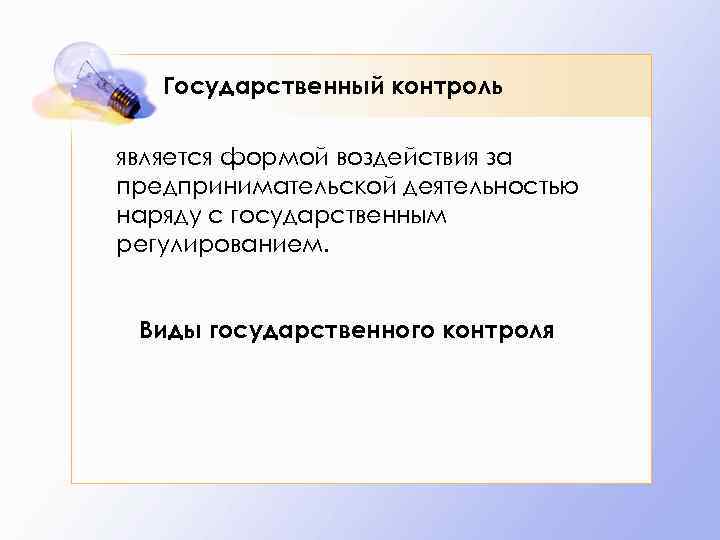 Государственный контроль

является формой воздействия за предпринимательской деятельностью наряду с государственным регулированием.

Виды государственного контроля